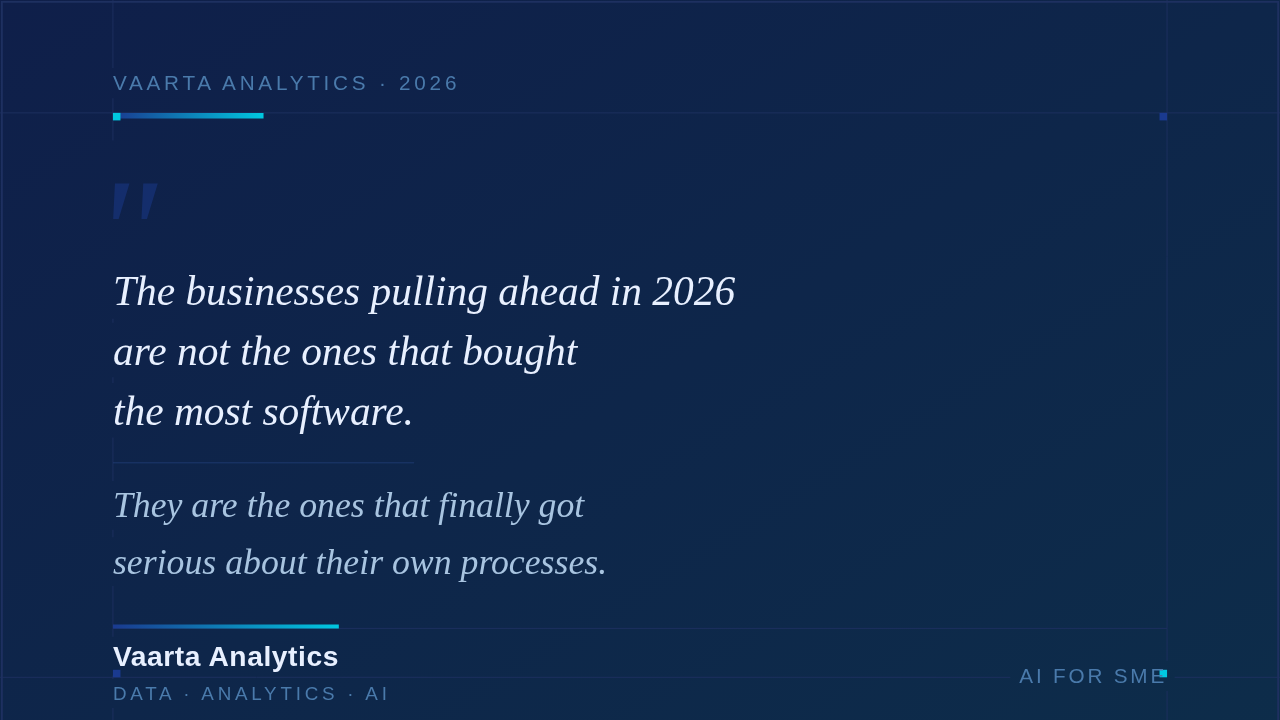 VAARTA ANALYTICS · 2026

"

The businesses pulling ahead in 2026 are not the ones that bought the most software.

They are the ones that finally got serious about their own processes.

Vaarta Analytics

DATA · ANALYTICS · AI

AI FOR SME